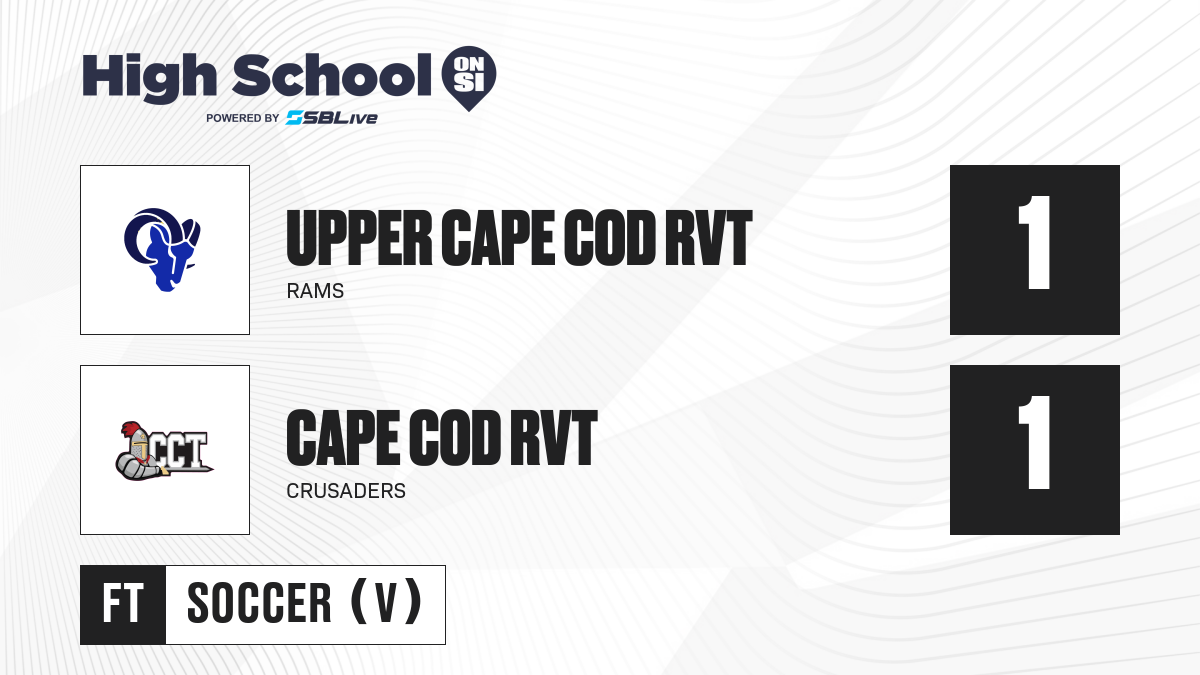 High School ON SI
POWERED BY SBLive

UPPER CAPE COD RVT
RAMS
1

CCT
CAPE COD RVT
CRUSADERS
1

FT
SOCCER (V)